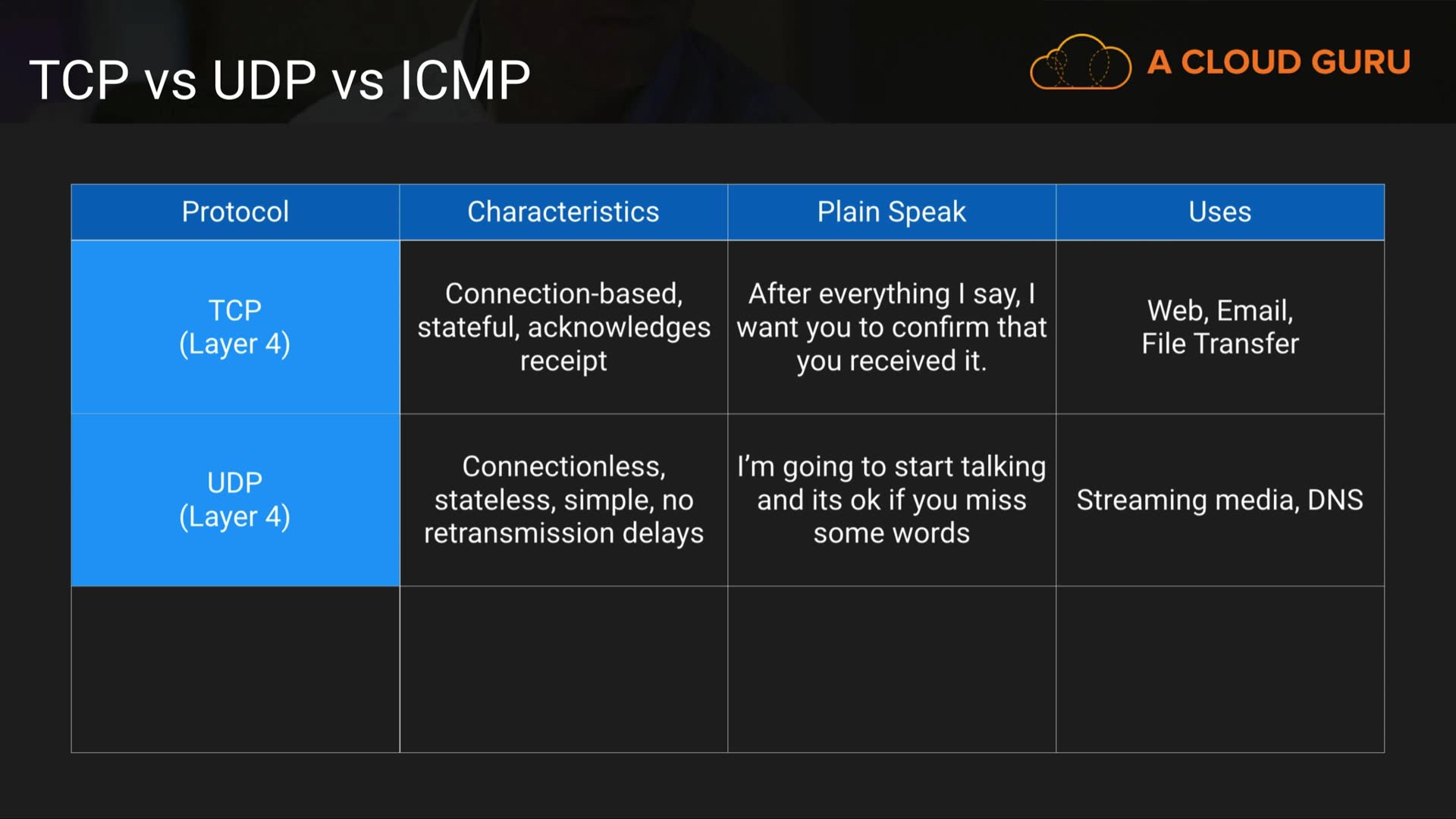 TCP vs UDP vs ICMP

A CLOUD GURU

| Protocol | Characteristics | Plain Speak | Uses |
|---|---|---|---|
| TCP (Layer 4) | Connection-based, stateful, acknowledges receipt | After everything I say, I want you to confirm that you received it. | Web, Email, File Transfer |
| UDP (Layer 4) | Connectionless, stateless, simple, no retransmission delays | I'm going to start talking and its ok if you miss some words | Streaming media, DNS |
| | | | |